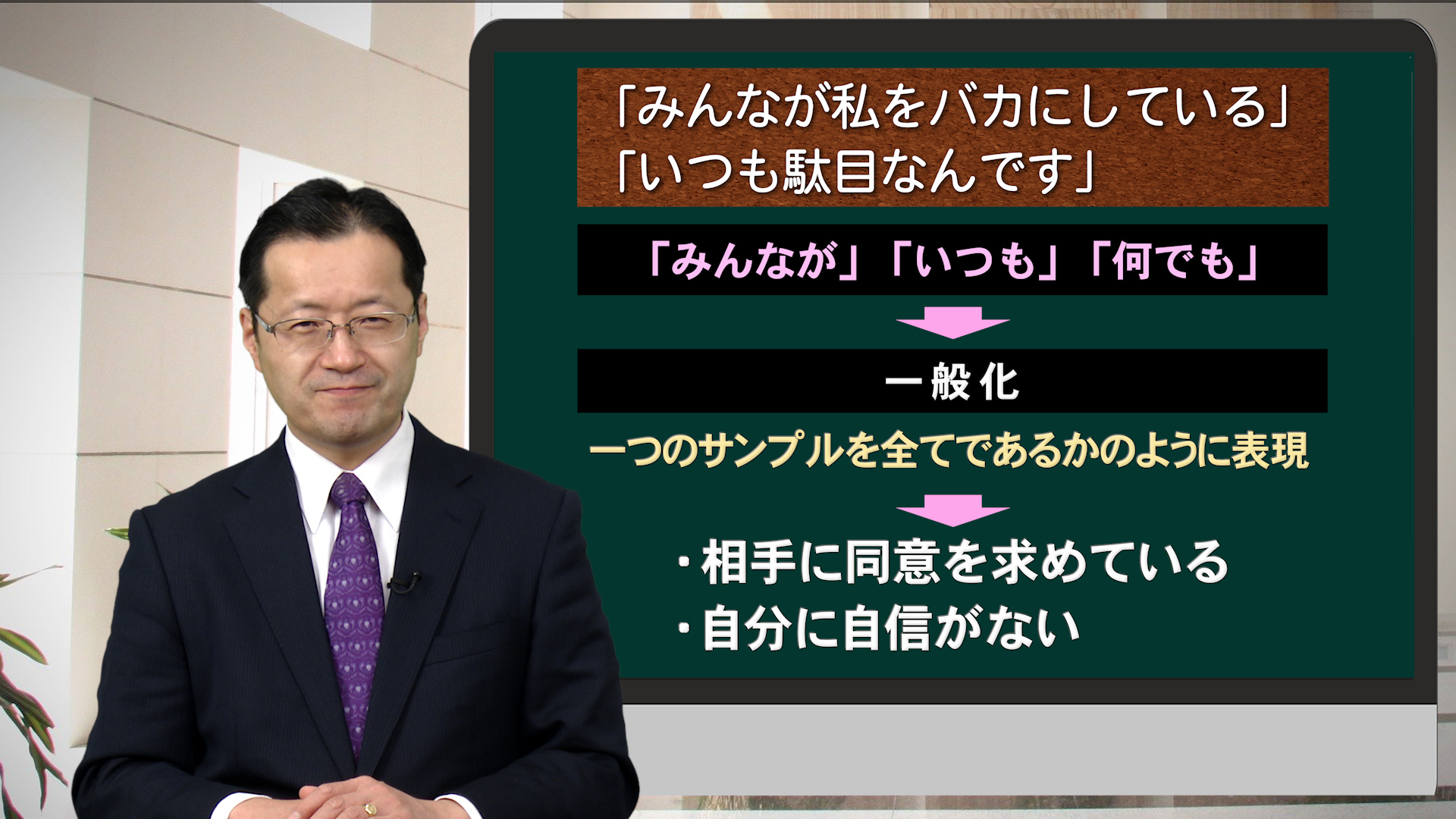 「みんなが私をバカにしている」
「いつも駄目なんです」

「みんなが」「いつも」「何でも」

一般化

一つのサンプルを全てであるかのように表現

・相手に同意を求めている
・自分に自信がない